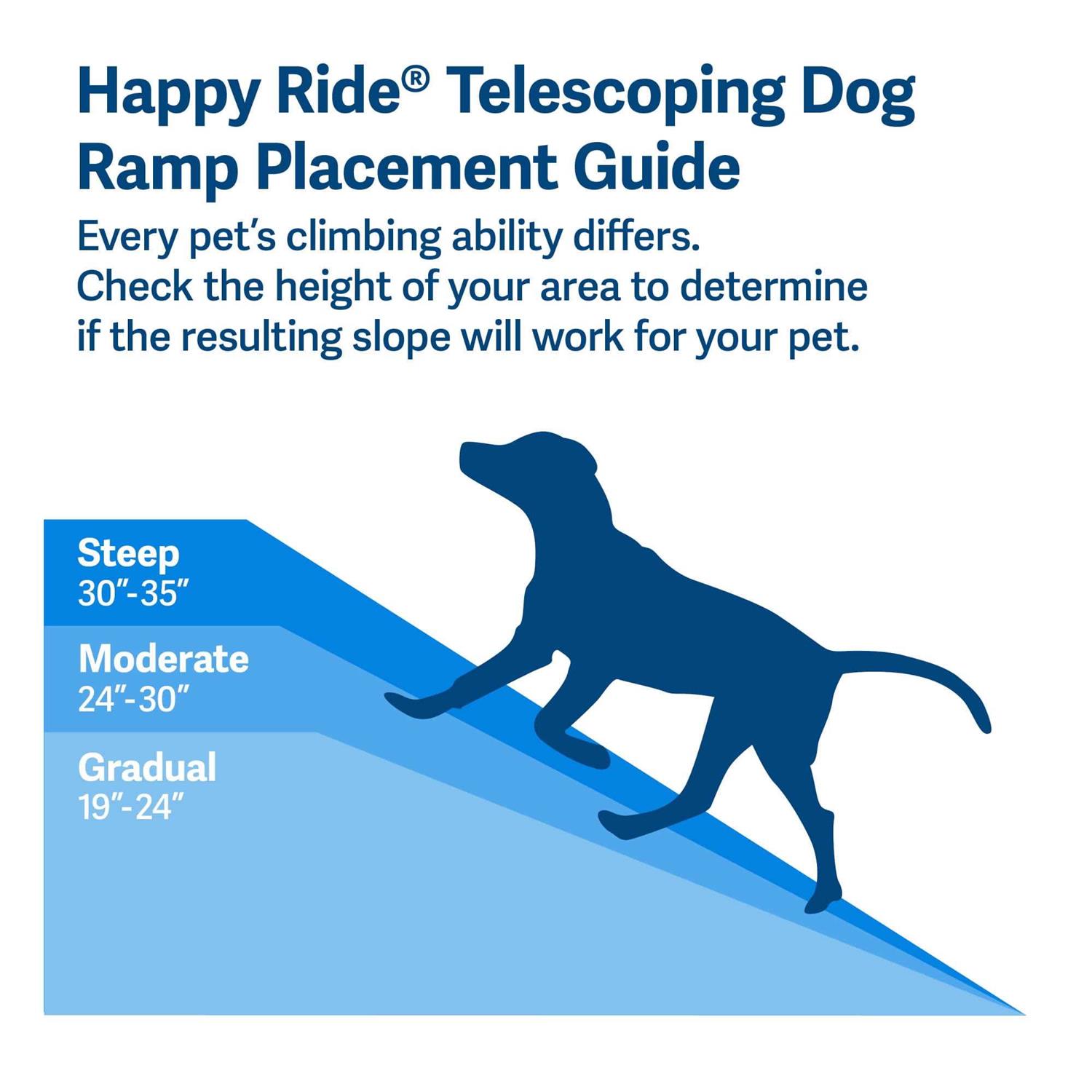 Happy Ride® Telescoping Dog Ramp Placement Guide

Every pet's climbing ability differs. Check the height of your area to determine if the resulting slope will work for your pet.

Steep
30"-35"

Moderate
24"-30"

Gradual
19"-24"